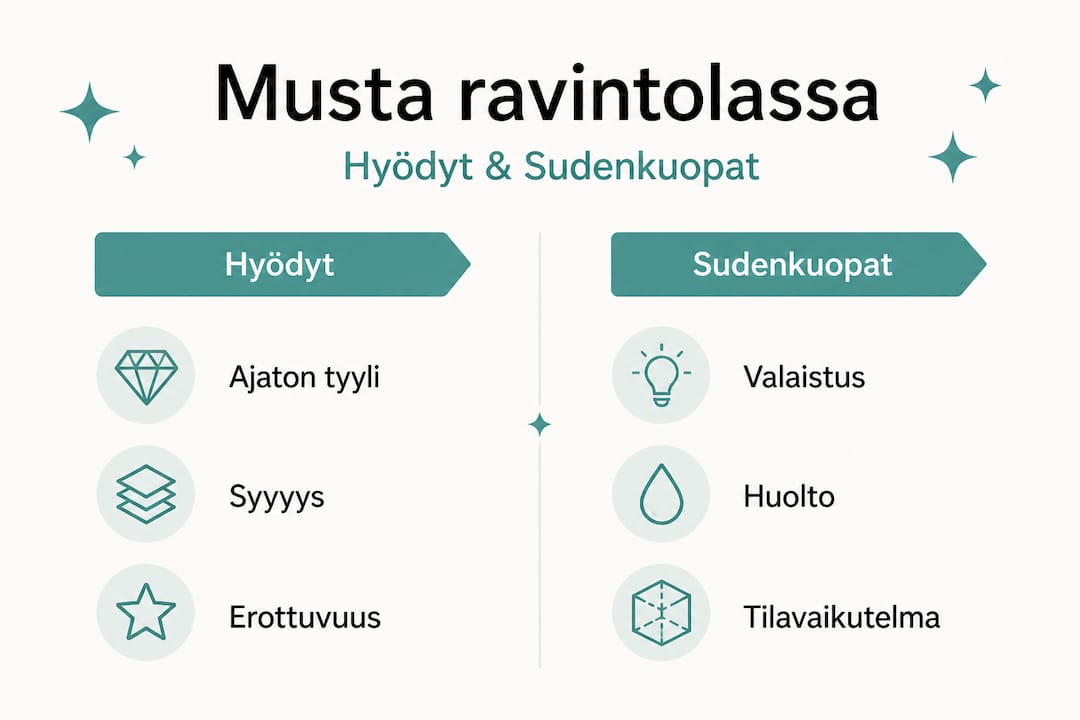 Musta ravintolassa

Hyödyt & Sudenkuopat

Hyödyt

Ajaton tyyli

Syyyys

Erottuvuus

Sudenkuopat

Valaistus

Huolto

Tilavaikutelma